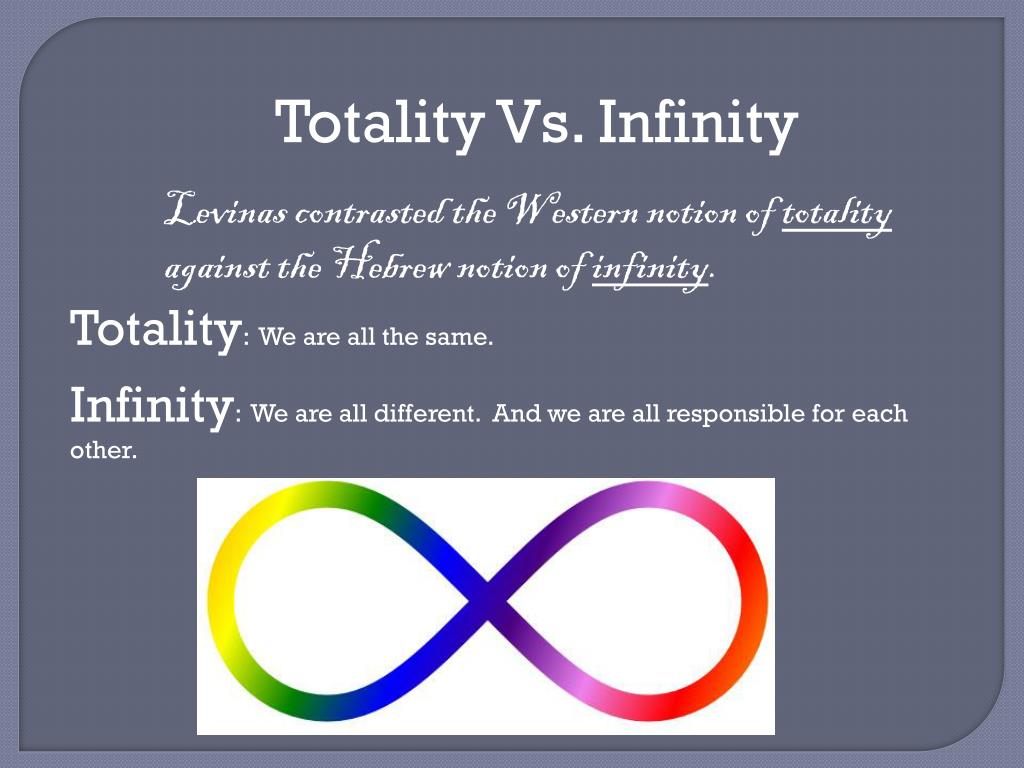 Totality Vs. Infinity

Levinas contrasted the Western notion of totality against the Hebrew notion of infinity.

Totality: We are all the same.

Infinity: We are all different. And we are all responsible for each other.